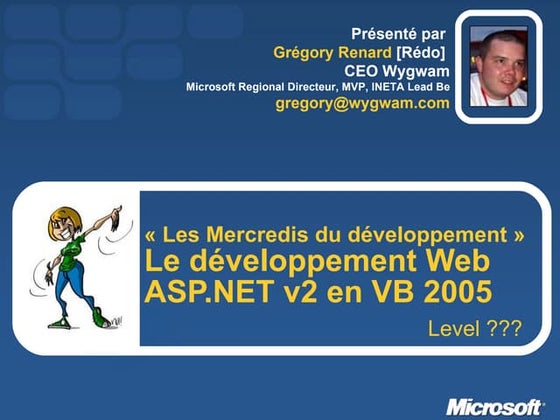 Présenté par
Grégory Renard [Rédo]
CEO Wygwam
Microsoft Regional Directeur, MVP, INETA Lead Be
gregory@wygwam.com

« Les Mercredis du développement »
Le développement Web ASP.NET v2 en VB 2005

Level ???

Microsoft